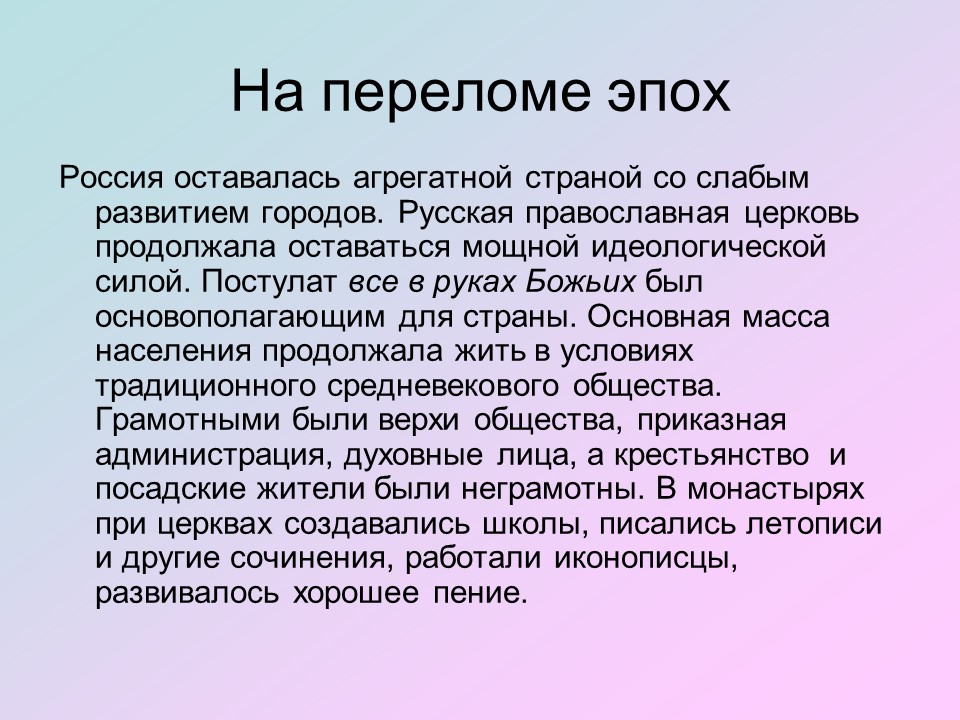 На переломе эпох

Россия оставалась агрегатной страной со слабым развитием городов. Русская православная церковь продолжала оставаться мощной идеологической силой. Постулат все в руках Божьих был основополагающим для страны. Основная масса населения продолжала жить в условиях традиционного средневекового общества. Грамотными были верхи общества, приказная администрация, духовные лица, а крестьянство и посадские жители были неграмотны. В монастырях при церквах создавались школы, писались летописи и другие сочинения, работали иконописцы, развивалось хорошее пение.